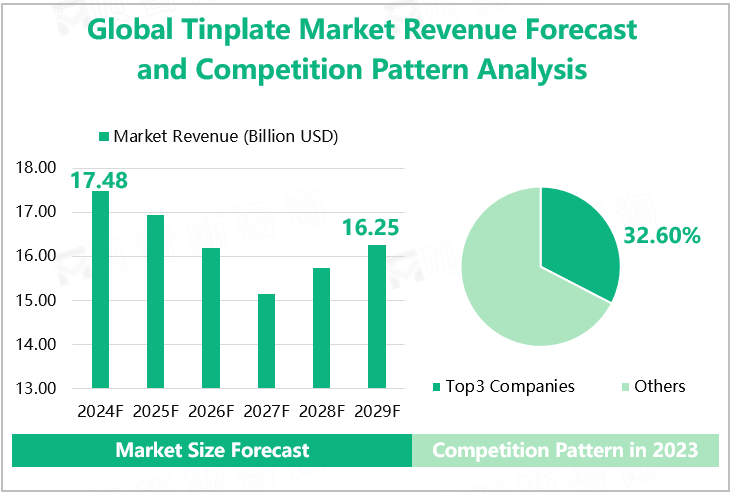 Global Tinplate Market Revenue Forecast and Competition Pattern Analysis

Market Revenue (Billion USD)

18.00
17.00
16.00
15.00
14.00
13.00

17.48
16.25

2024F 2025F 2026F 2027F 2028F 2029F

32.60%

Top3 Companies Others

Market Size Forecast

Competition Pattern in 2023